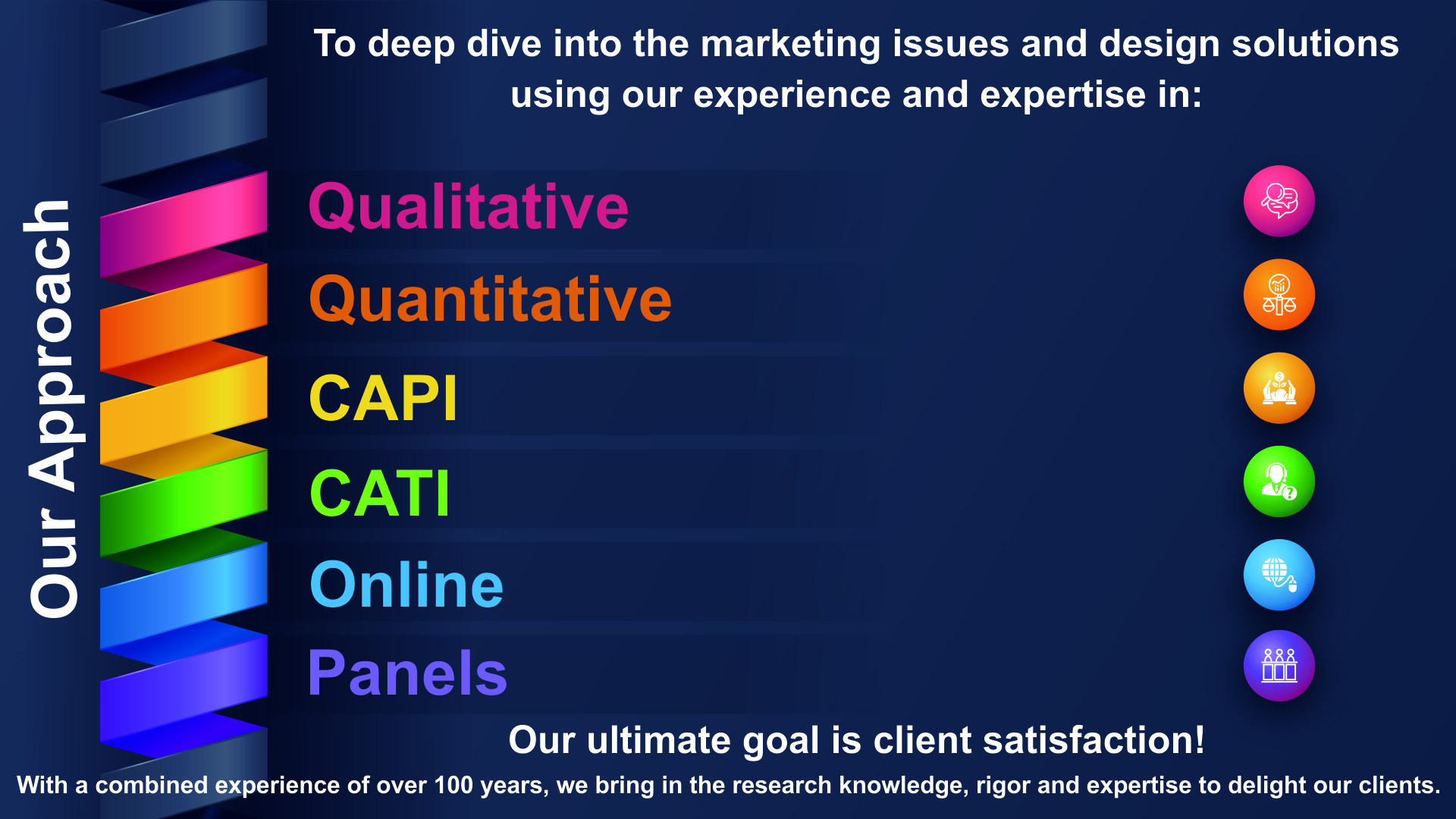 Our Approach

To deep dive into the marketing issues and design solutions using our experience and expertise in:

Qualitative

Quantitative

CAPI

CATI

Online

Panels

Our ultimate goal is client satisfaction!

With a combined experience of over 100 years, we bring in the research knowledge, rigor and expertise to delight our clients.